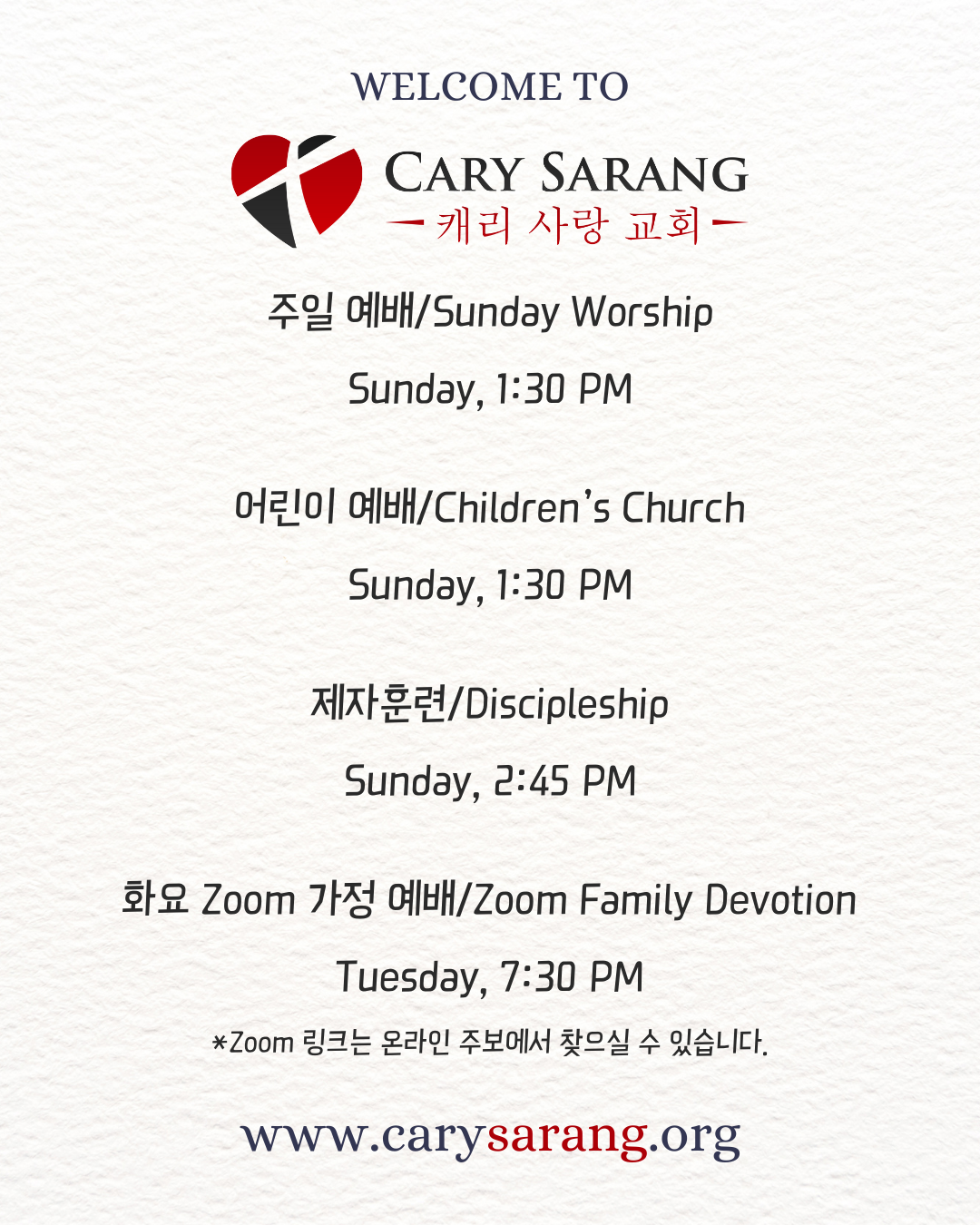 WELCOME TO

CARY SARANG
캐리 사랑 교회

주일 예배/Sunday Worship

Sunday, 1:30 PM

어린이 예배/Children's Church

Sunday, 1:30 PM

제자훈련/Discipleship

Sunday, 2:45 PM

화요 Zoom 가정 예배/Zoom Family Devotion

Tuesday, 7:30 PM

*Zoom 링크는 온라인 주보에서 찾으실 수 있습니다.

www.carysarang.org